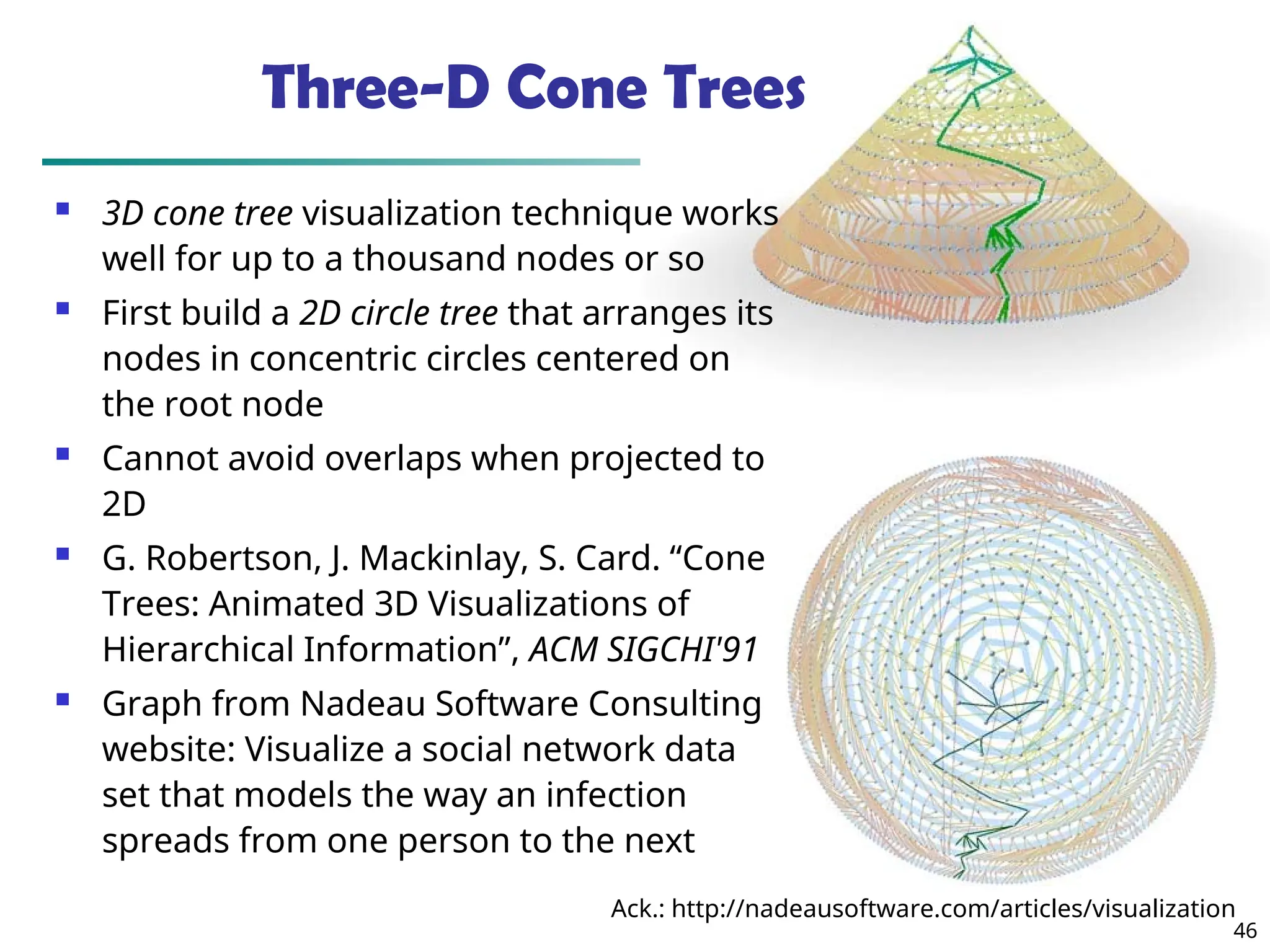 Three-D Cone Trees

- 3D cone tree visualization technique works well for up to a thousand nodes or so
- First build a 2D circle tree that arranges its nodes in concentric circles centered on the root node
- Cannot avoid overlaps when projected to 2D
- G. Robertson, J. Mackinlay, S. Card. “Cone Trees: Animated 3D Visualizations of Hierarchical Information”, ACM SIGCHI'91
- Graph from Nadeau Software Consulting website: Visualize a social network data set that models the way an infection spreads from one person to the next

Ack.: http://nadeausoftware.com/articles/visualization

46